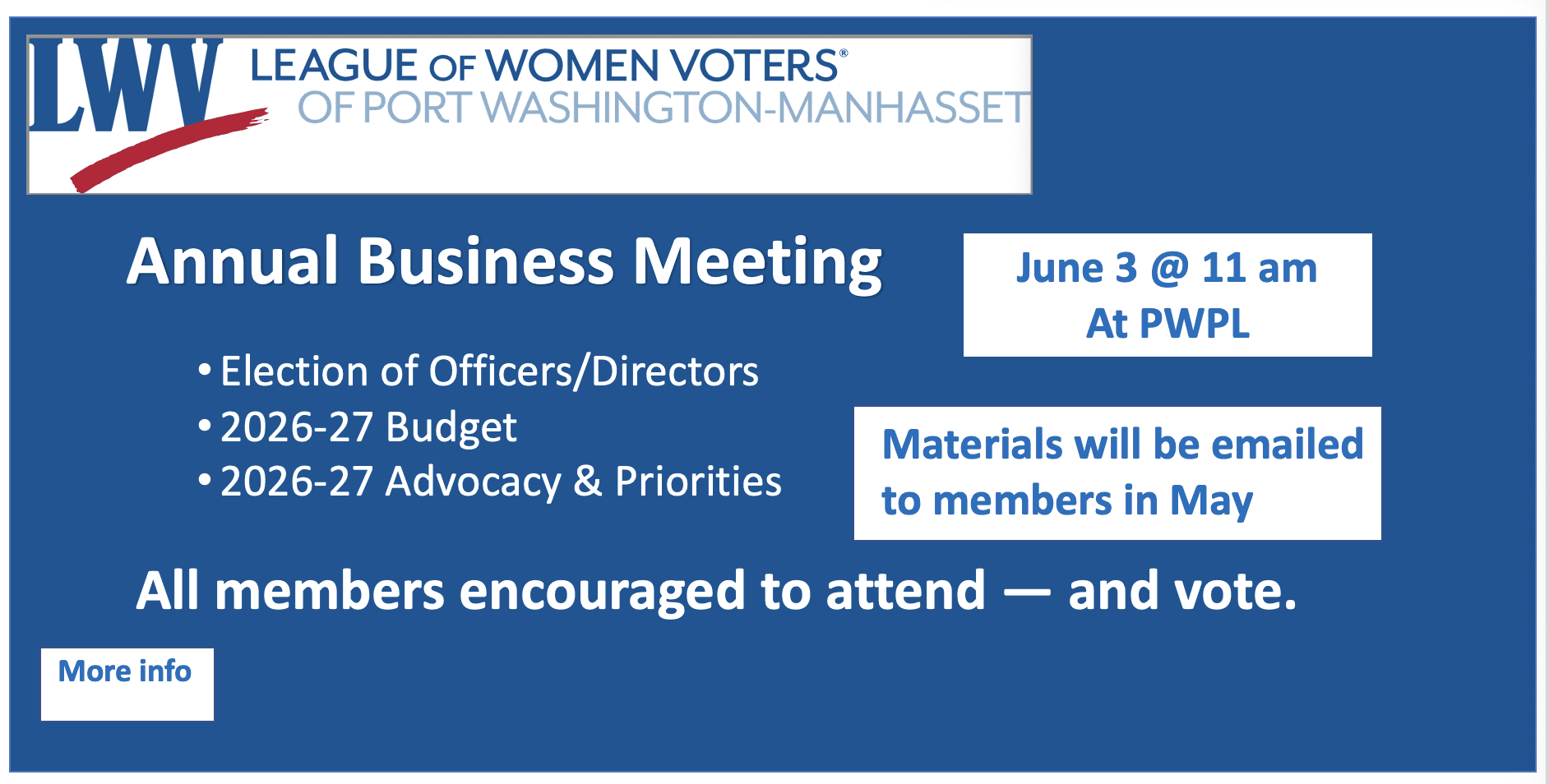 LWV LEAGUE OF WOMEN VOTERS®
OF PORT WASHINGTON-MANHASSET

Annual Business Meeting

June 3 @ 11 am
At PWPL

• Election of Officers/Directors
• 2026-27 Budget
• 2026-27 Advocacy & Priorities

Materials will be emailed to members in May

All members encouraged to attend — and vote.

More info